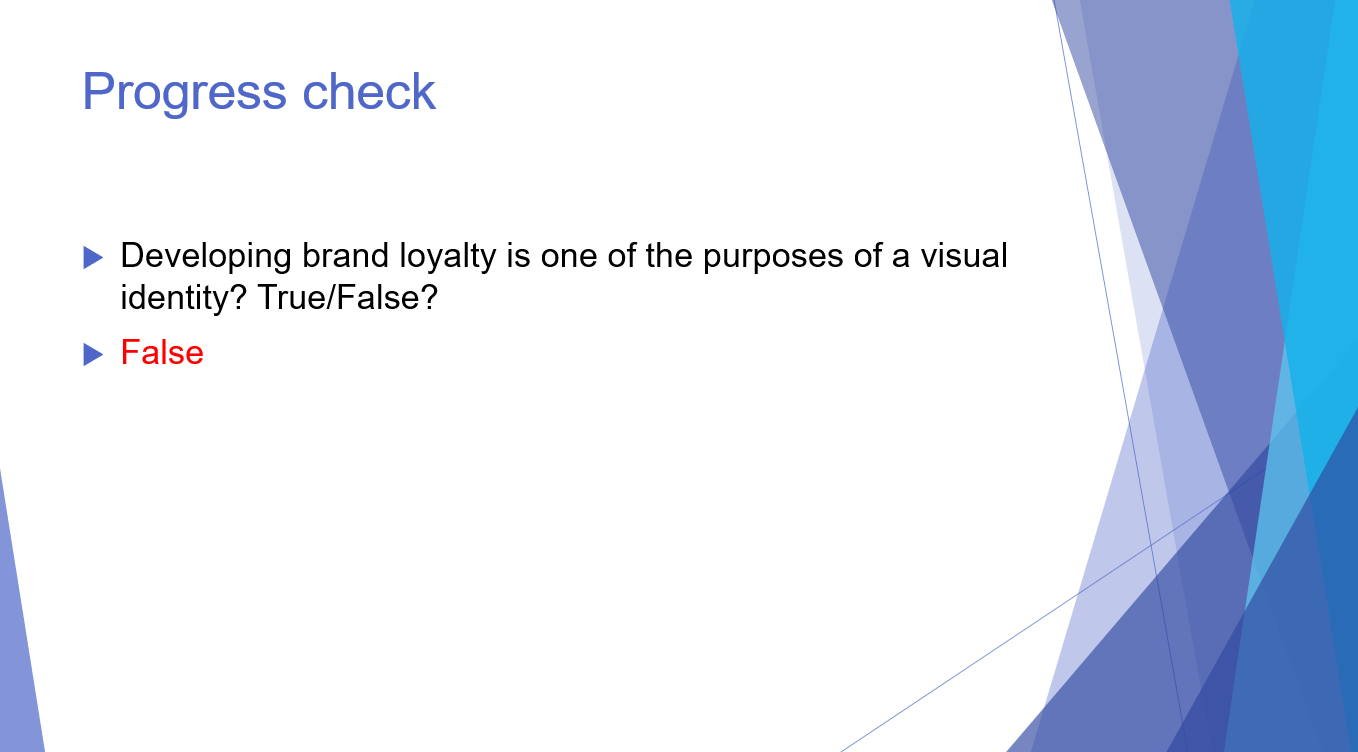 Progress check

Developing brand loyalty is one of the purposes of a visual identity? True/False?

False